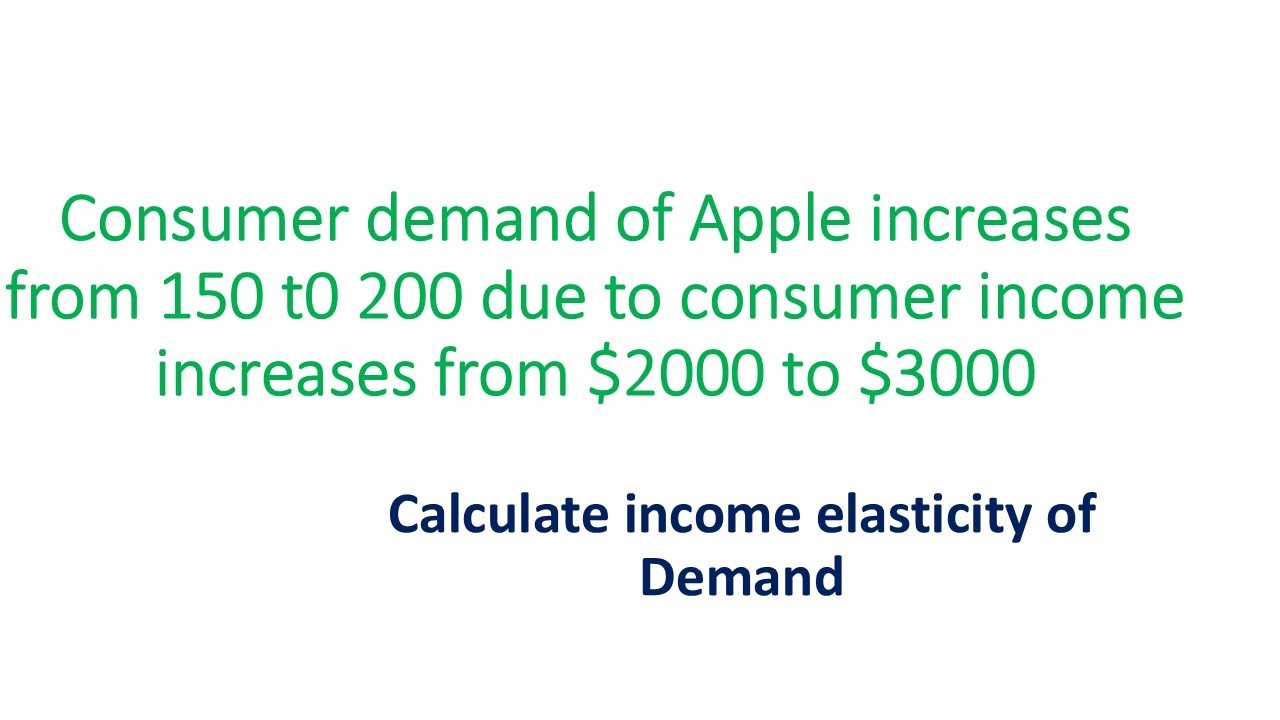 Consumer demand of Apple increases from 150 t0 200 due to consumer income increases from \$2000 to \$3000

Calculate income elasticity of Demand